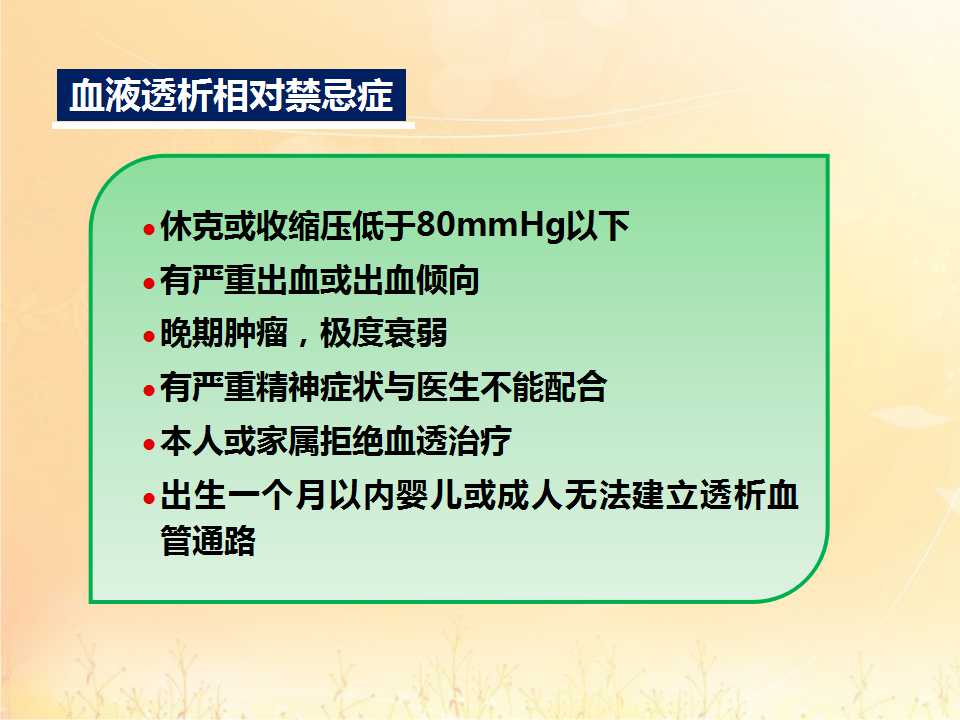 血液透析相对禁忌症

• 休克或收缩压低于80mmHg以下
• 有严重出血或出血倾向
• 晚期肿瘤，极度衰弱
• 有严重精神症状与医生不能配合
• 本人或家属拒绝血透治疗
• 出生一个月以内婴儿或成人无法建立透析血管通路